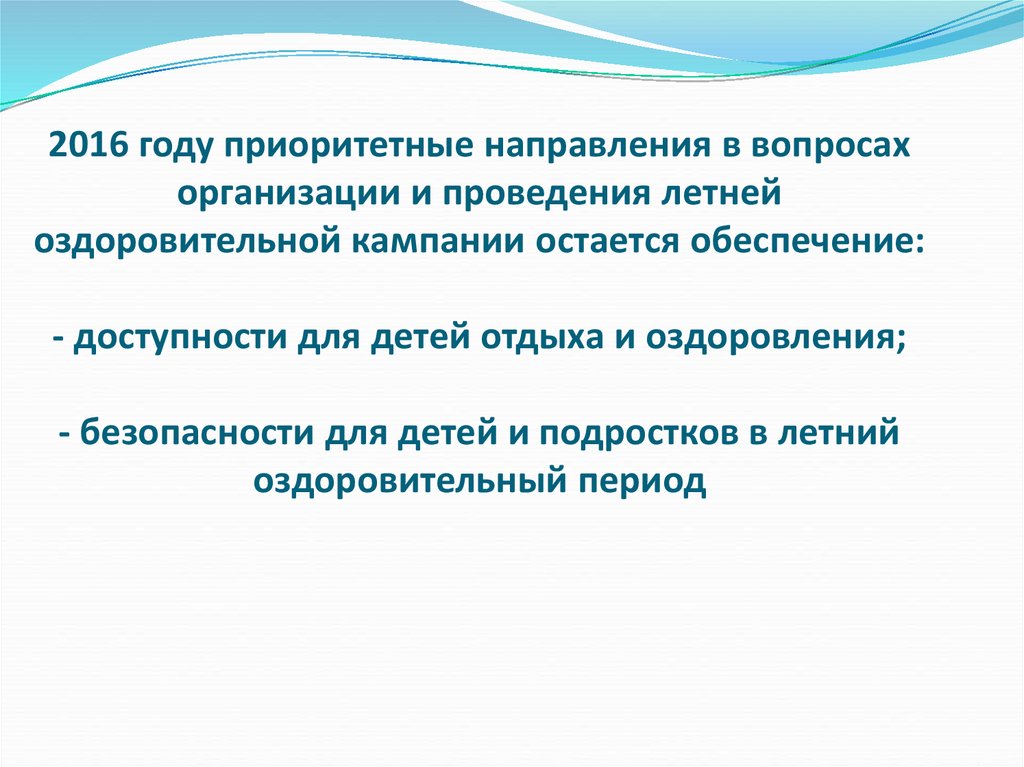 2016 году приоритетные направления в вопросах организации и проведения летней оздоровительной кампании остается обеспечение:

- доступности для детей отдыха и оздоровления;

- безопасности для детей и подростков в летний оздоровительный период